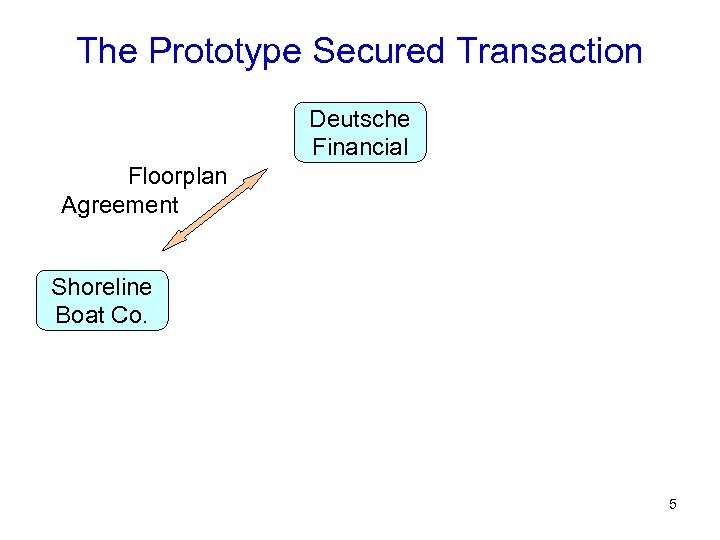 The Prototype Secured Transaction

Deutsche Financial

Floorplan Agreement

Shoreline Boat Co.

5